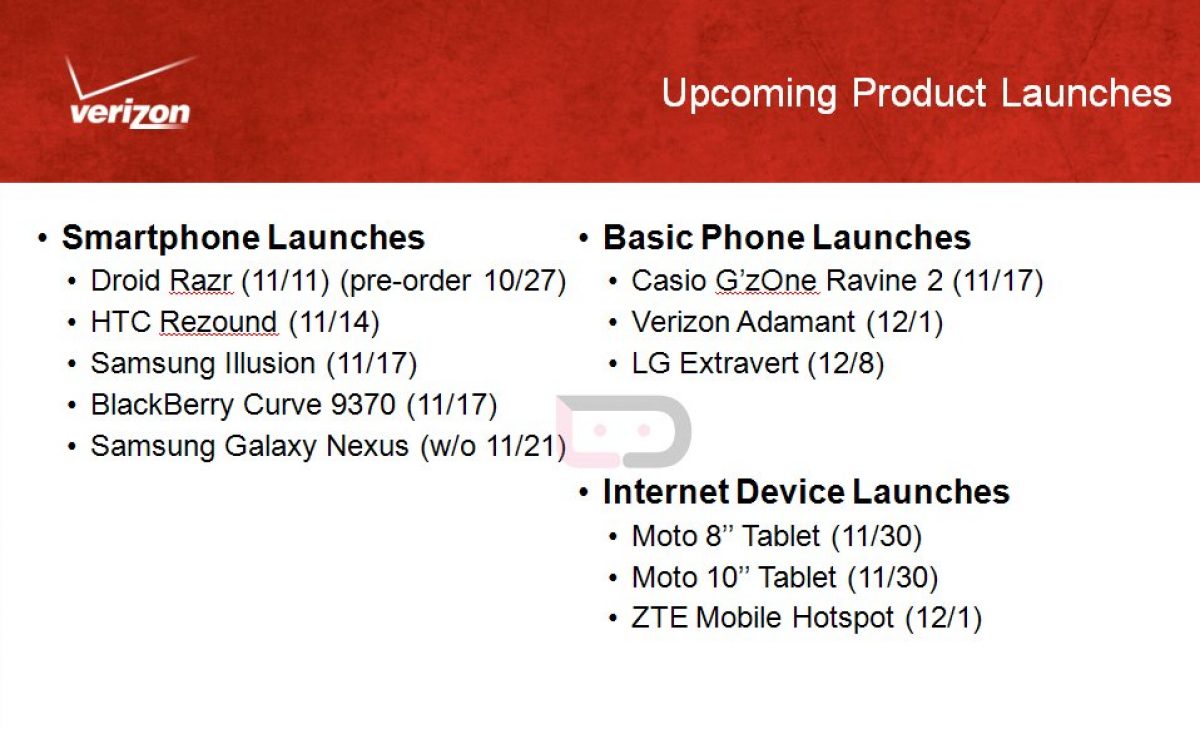 verizon

Upcoming Product Launches

• Smartphone Launches
• Droid Razr (11/11) (pre-order 10/27)
• HTC Rezound (11/14)
• Samsung Illusion (11/17)
• BlackBerry Curve 9370 (11/17)
• Samsung Galaxy Nexus (w/o 11/21)

• Basic Phone Launches
• Casio G'zOne Ravine 2 (11/17)
• Verizon Adamant (12/1)
• LG Extravert (12/8)

• Internet Device Launches
• Moto 8" Tablet (11/30)
• Moto 10" Tablet (11/30)
• ZTE Mobile Hotspot (12/1)